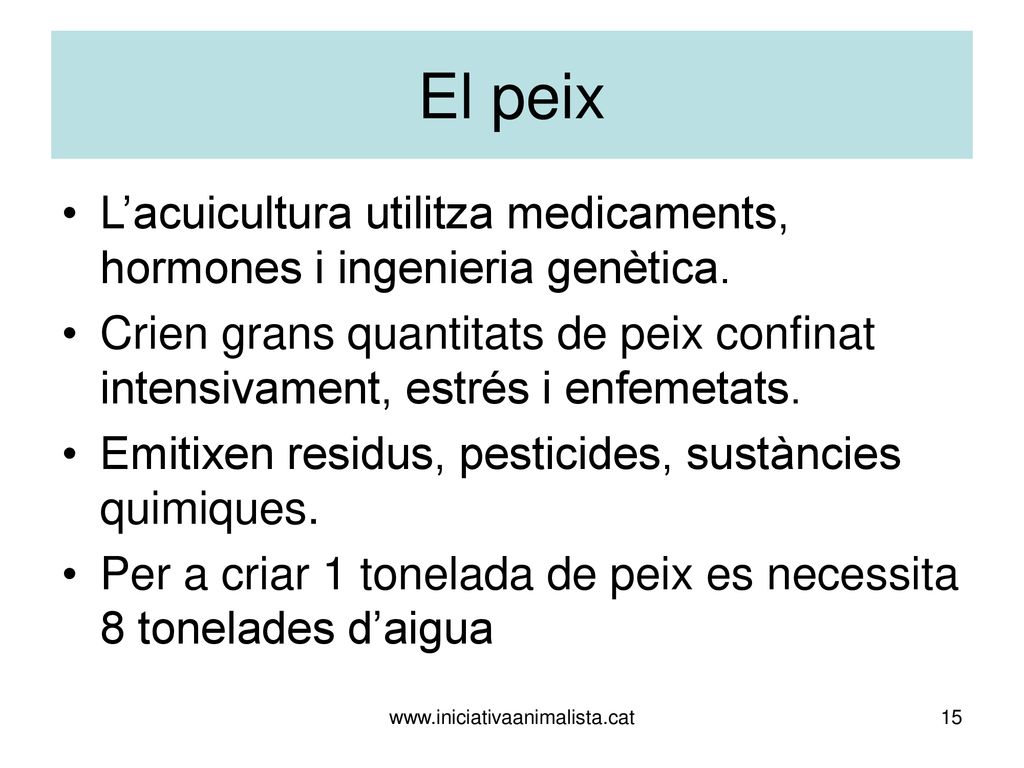 El peix

• L’acuicultura utilitza medicaments, hormones i ingenieria genètica.
• Crien grans quantitats de peix confinat intensivament, estrés i enfemetats.
• Emitixen residus, pesticides, sustàncies quimiques.
• Per a criar 1 tonelada de peix es necessita 8 tonelades d’aigua

www.iniciativaanimalista.cat

15